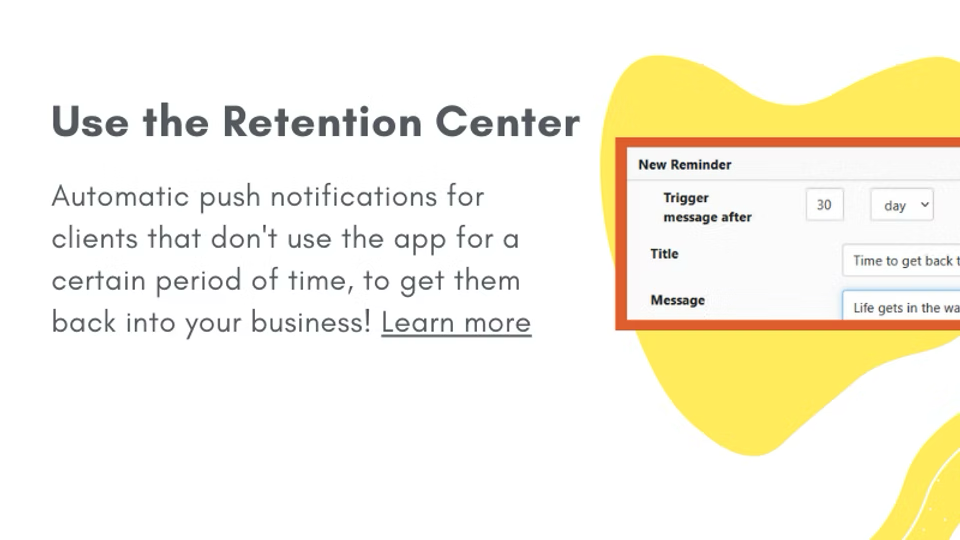 Use the Retention Center

Automatic push notifications for clients that don't use the app for a certain period of time, to get them back into your business! Learn more

New Reminder

Trigger message after

30

day

Title

Time to get back t

Message

Life gets in the wa